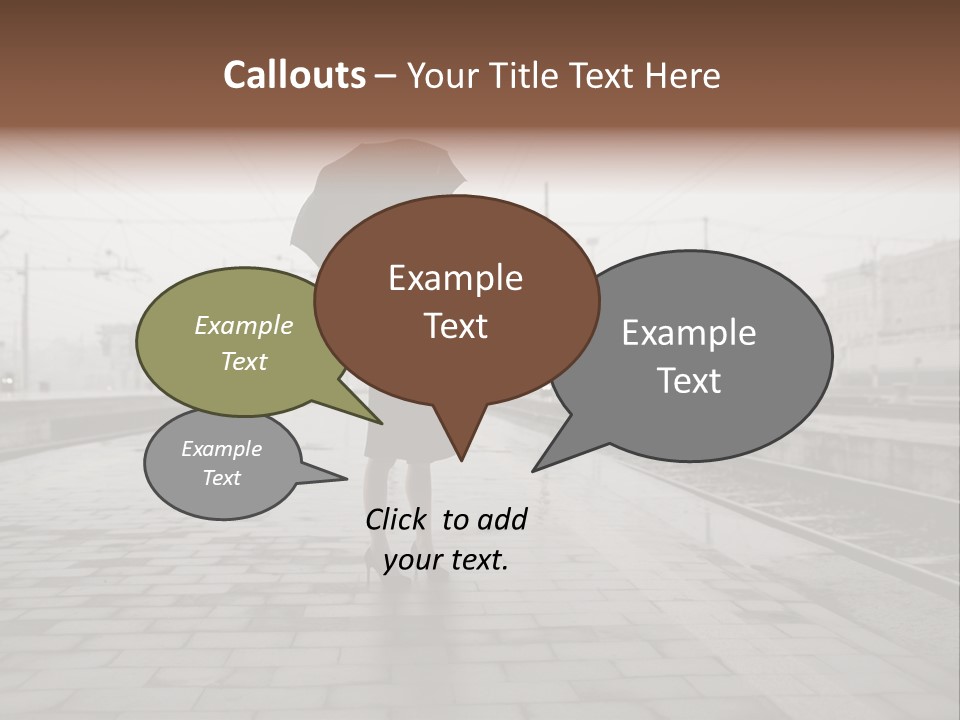 Callouts – Your Title Text Here

Example Text

Example Text

Example Text

Example Text

Click to add your text.